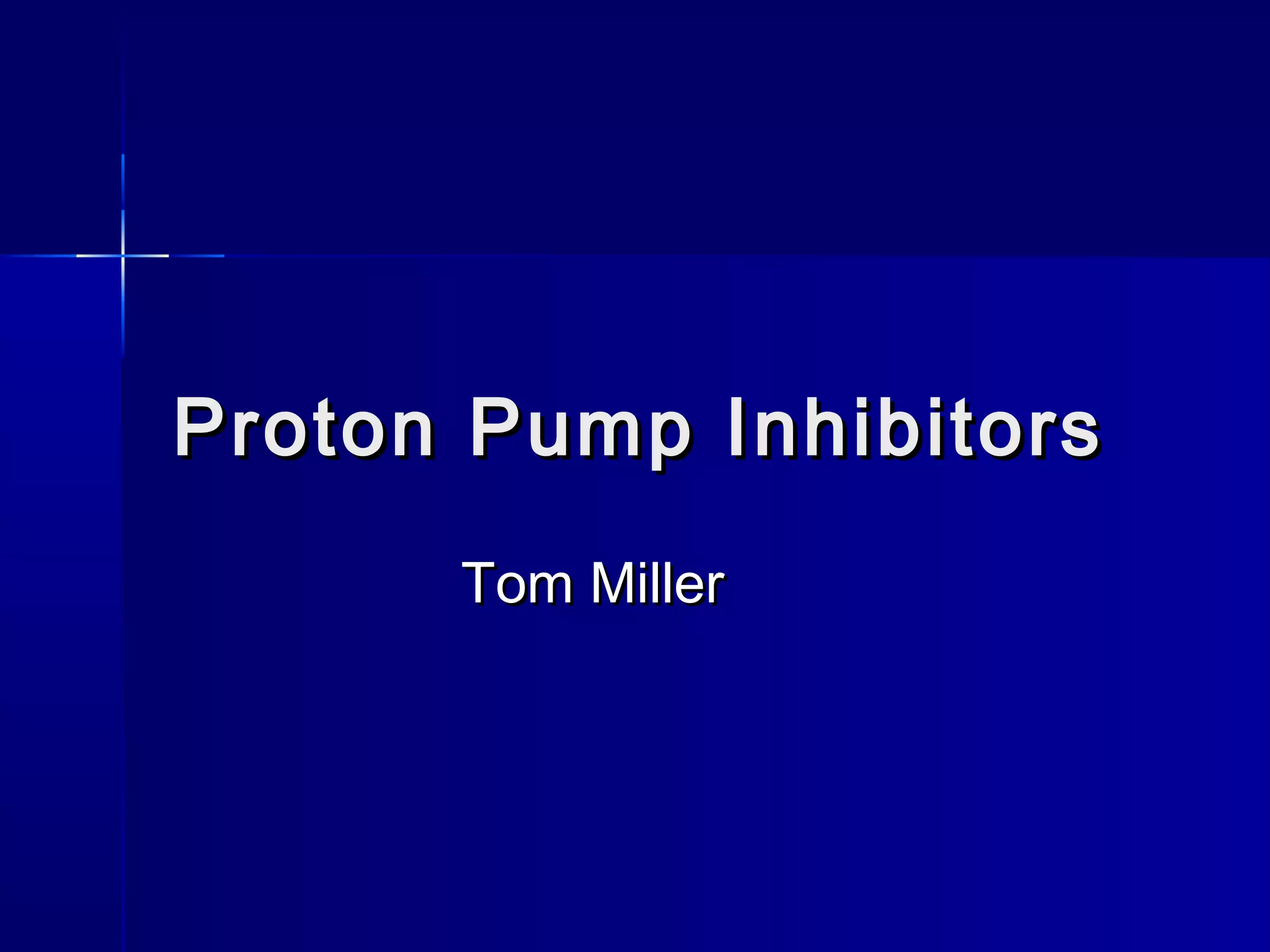 Proton Pump Inhibitors

Tom Miller